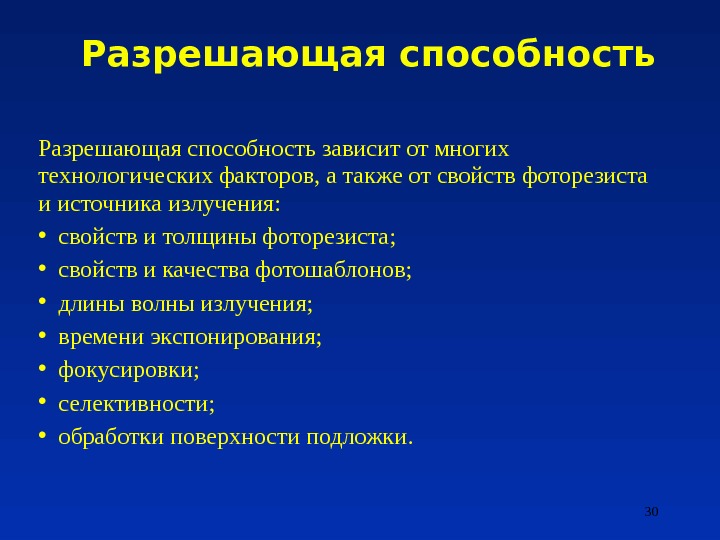 Разрешающая способность

Разрешающая способность зависит от многих технологических факторов, а также от свойств фоторезиста и источника излучения:

• свойств и толщины фоторезиста;
• свойств и качества фотошаблонов;
• длины волны излучения;
• времени экспонирования;
• фокусировки;
• селективности;
• обработки поверхности подложки.

30